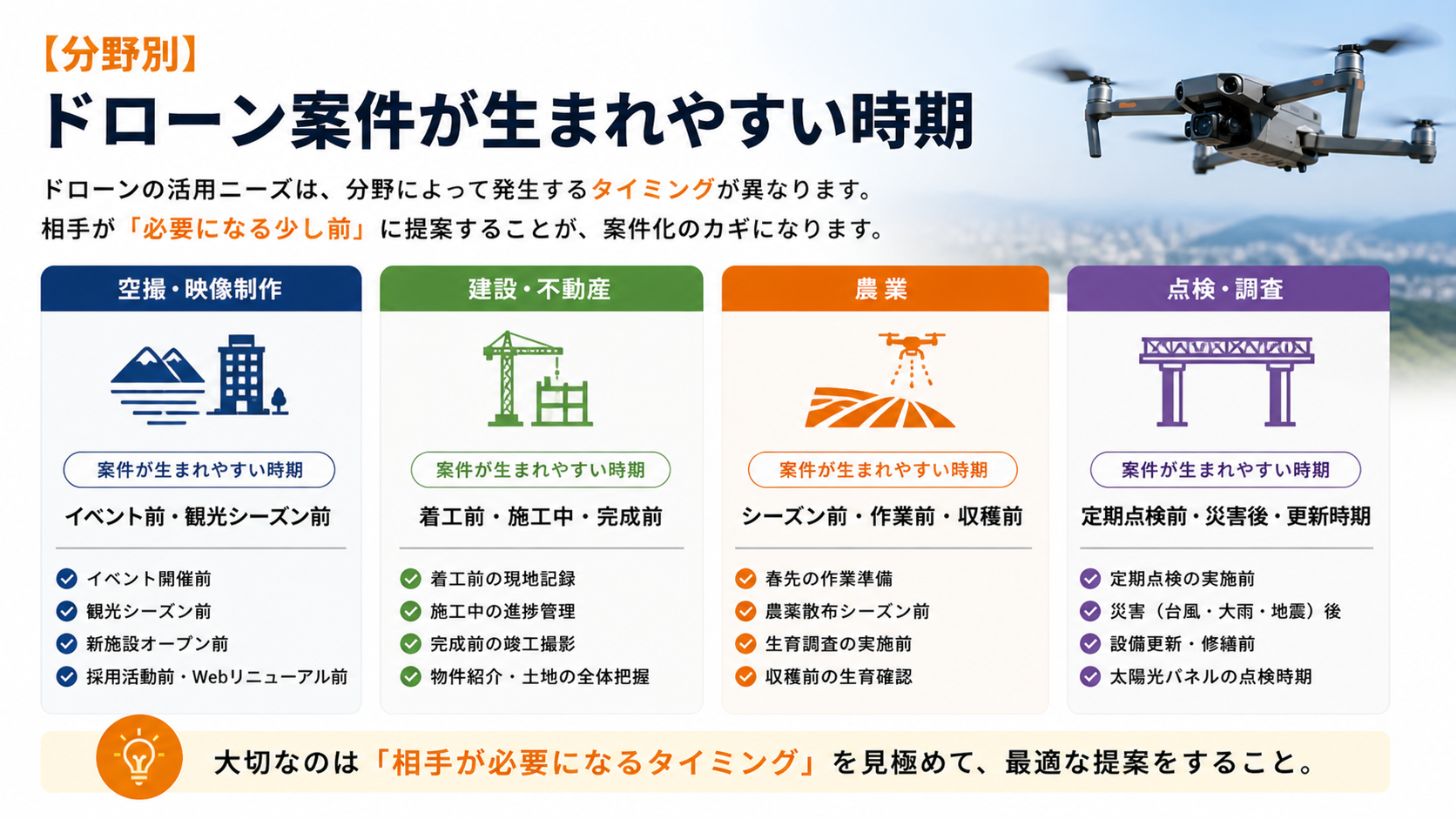 【分野別】
ドローン案件が生まれやすい時期

ドローンの活用ニーズは、分野によって発生するタイミングが異なります。
相手が「必要になる少し前」に提案することが、案件化のカギになります。

空撮・映像制作

案件が生まれやすい時期

イベント前・観光シーズン前

イベント開催前
観光シーズン前
新施設オープン前
採用活動前・Webリニューアル前

建設・不動産

案件が生まれやすい時期

着工前・施工中・完成前

着工前の現地記録
施工中の進捗管理
完成前の竣工撮影
物件紹介・土地の全体把握

農業

案件が生まれやすい時期

シーズン前・作業前・収穫前

春先の作業準備
農薬散布シーズン前
生育調査の実施前
収穫前の生育確認

点検・調査

案件が生まれやすい時期

定期点検前・災害後・更新時期

定期点検の実施前
災害（台風・大雨・地震）後
設備更新・修繕前
太陽光パネルの点検時期

大切なのは「相手が必要になるタイミング」を見極めて、最適な提案をすること。